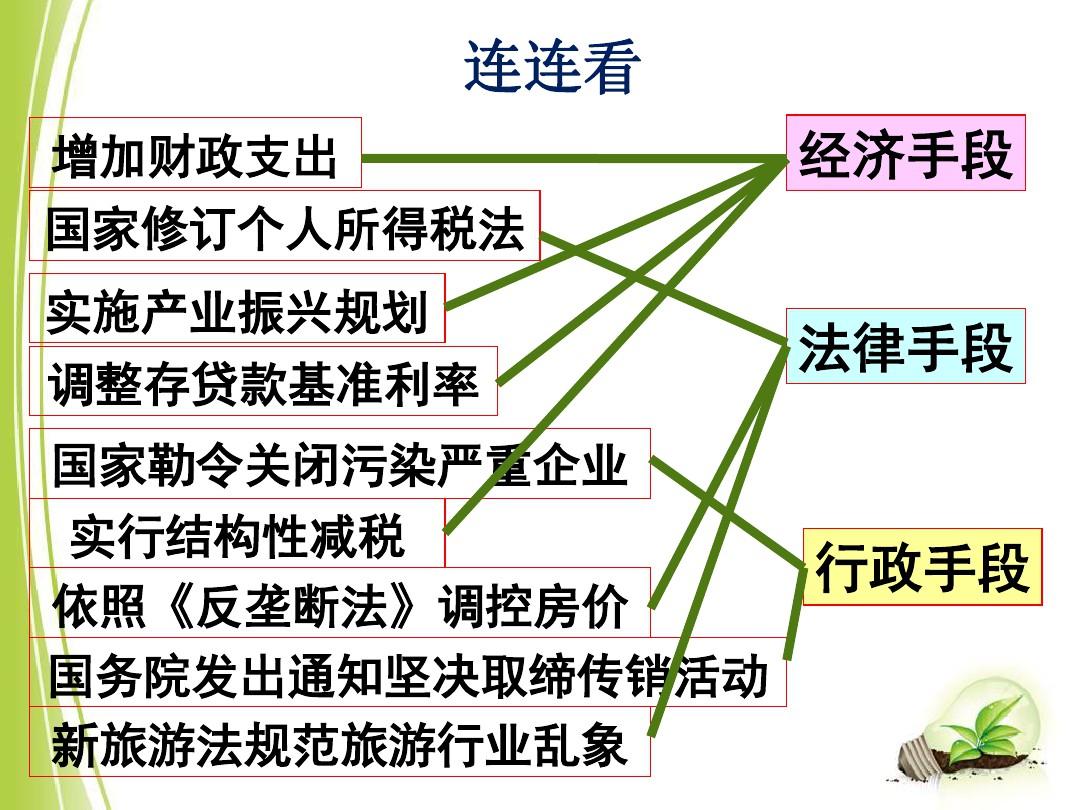 连连看

增加财政支出

国家修订个人所得税法

实施产业振兴规划

调整存贷款基准利率

国家勒令关闭污染严重企业

实行结构性减税

依照《反垄断法》调控房价

国务院发出通知坚决取缔传销活动

新旅游法规范旅游行业乱象

经济手段

法律手段

行政手段